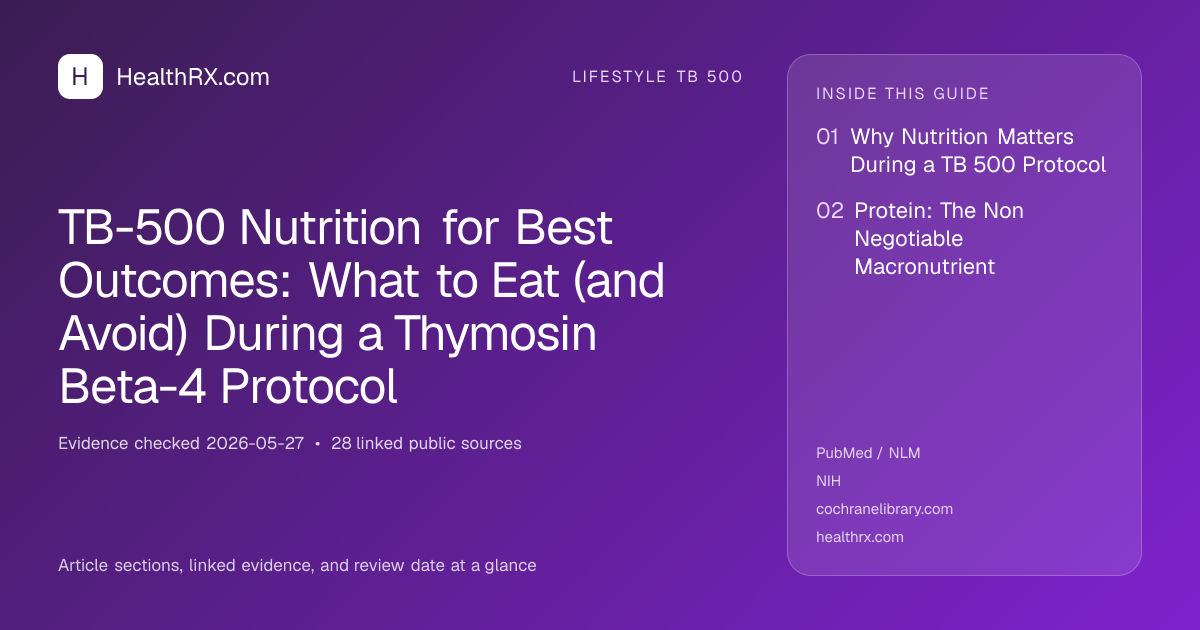 H HealthRX.com

LIFESTYLE TB 500

TB-500 Nutrition for Best Outcomes: What to Eat (and Avoid) During a Thymosin Beta-4 Protocol

Evidence checked 2026-05-27 • 28 linked public sources

Article sections, linked evidence, and review date at a glance

INSIDE THIS GUIDE

01 Why Nutrition Matters During a TB 500 Protocol

02 Protein: The Non Negotiable Macronutrient

PubMed / NLM

NIH

cochranelibrary.com

healthrx.com